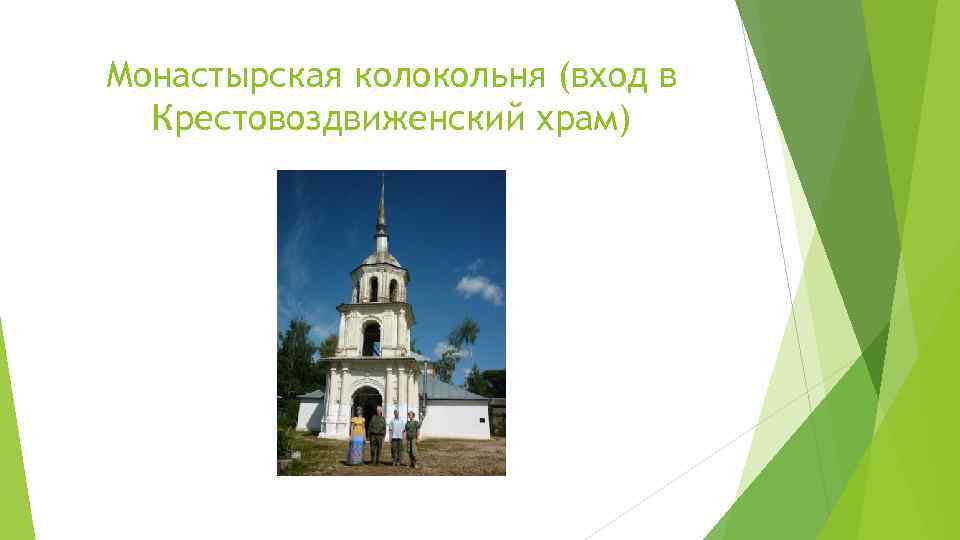 Монастырская колокольня (вход в Крестовоздвиженский храм)